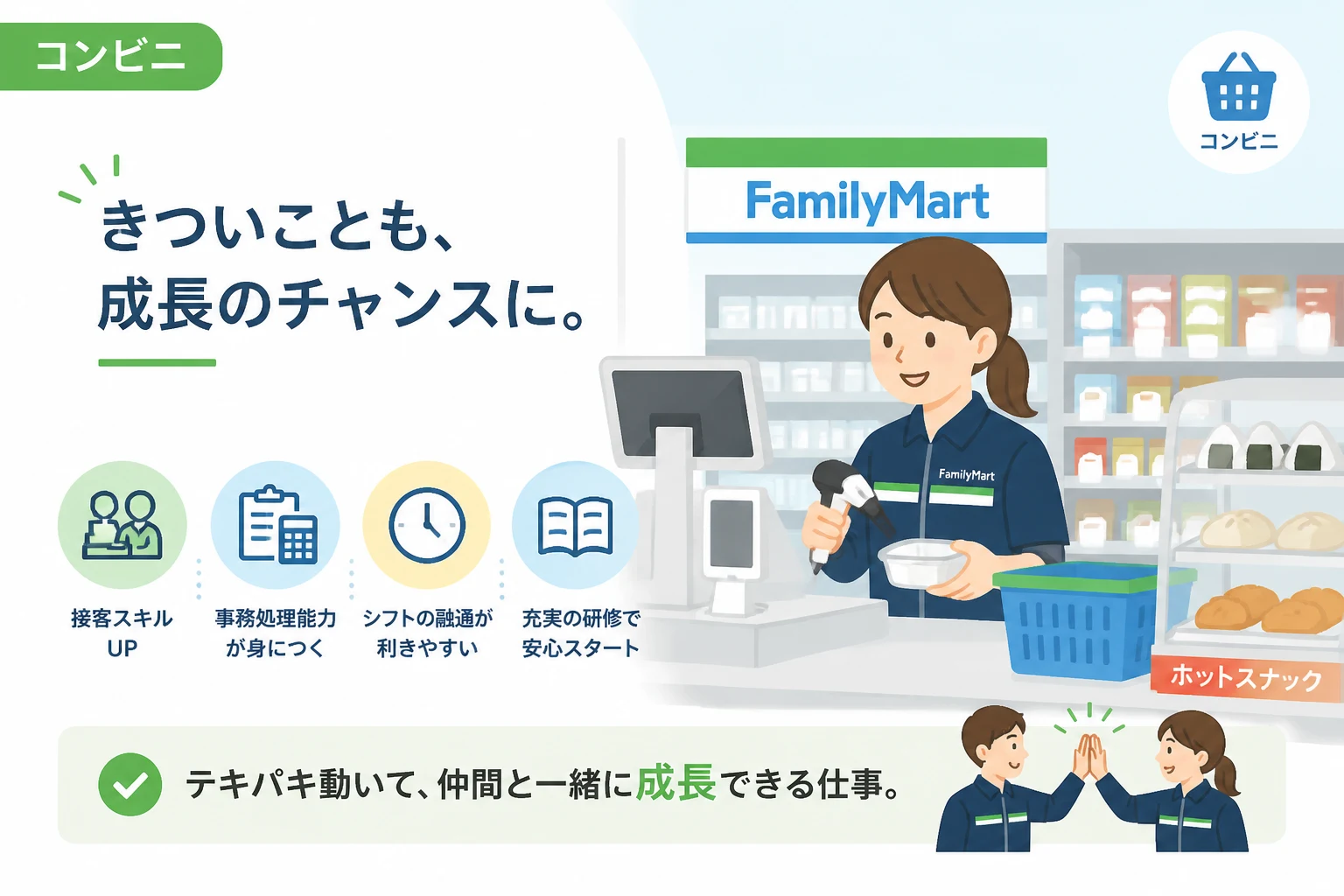 コンビニ

コンビニ

きついことも、
成長のチャンスに。

FamilyMart

FamilyMart

接客スキル UP

事務処理能力が身につく

シフトの融通が利きやすい

充実の研修で安心スタート

ホットスナック

テキパキ動いて、仲間と一緒に成長できる仕事。